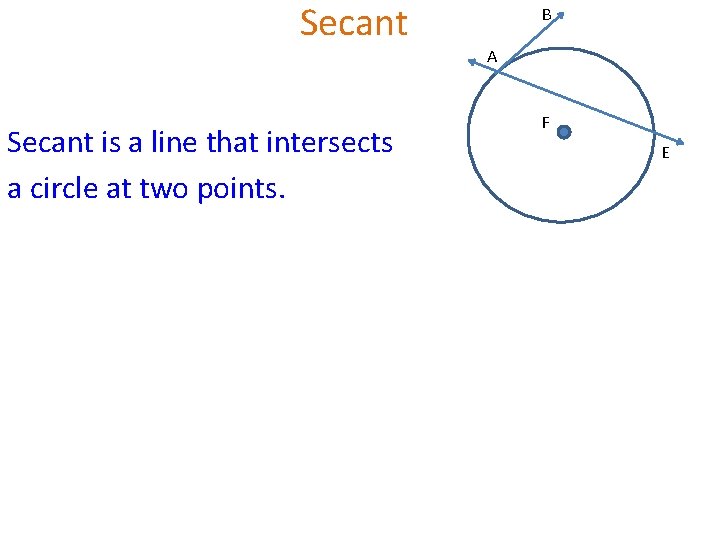 Secant

Secant is a line that intersects a circle at two points.

B
A
F
E